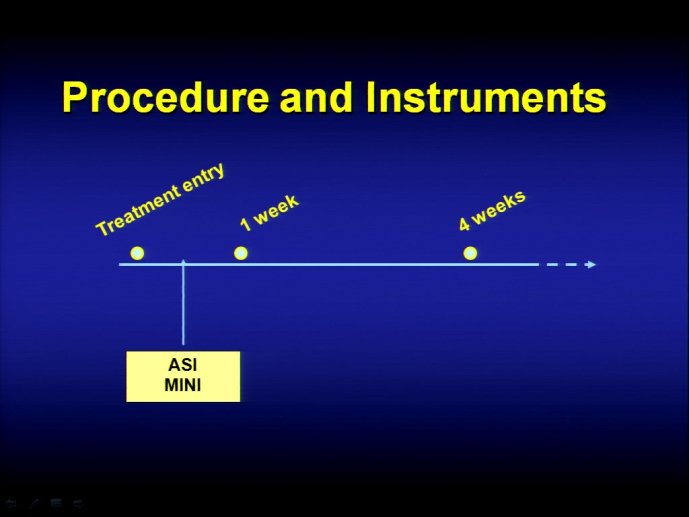 Procedure and Instruments

Treatment entry

1 week

4 weeks

ASI
MINI